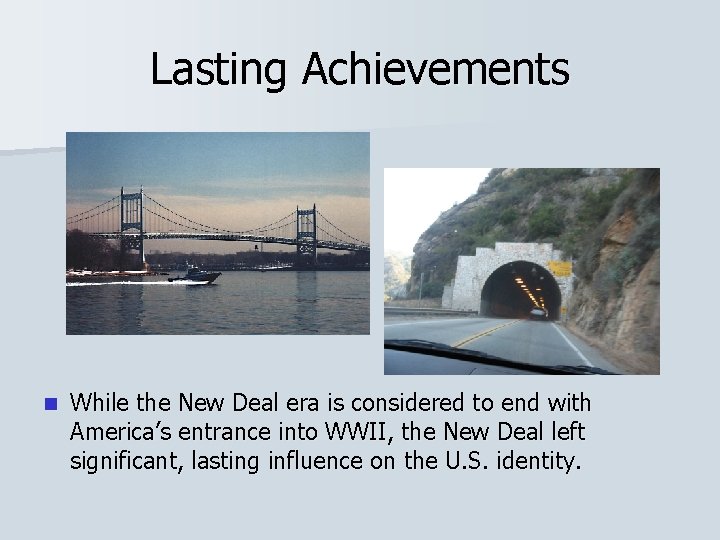 Lasting Achievements

While the New Deal era is considered to end with America's entrance into WWII, the New Deal left significant, lasting influence on the U.S. identity.